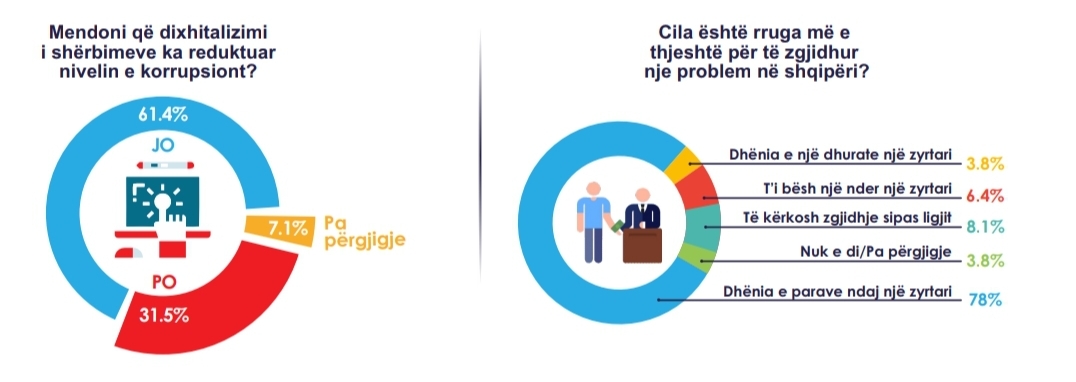 Mendoni që dixhitalizimi i shërbimeve ka reduktuar nivelin e korrupsiont?

61.4%
JO

7.1%
Pa përgjigje

PO
31.5%

Cila është rruga më e thjeshtë për të zgjidhur nje problem në shqipëri?

Dhënia e një dhurate një zyrtari 3.8%
T'i bësh një nder një zyrtari 6.4%
Të kërkosh zgjidhje sipas ligjit 8.1%
Nuk e di/Pa përgjigje 3.8%
Dhënia e parave ndaj një zyrtari 78%